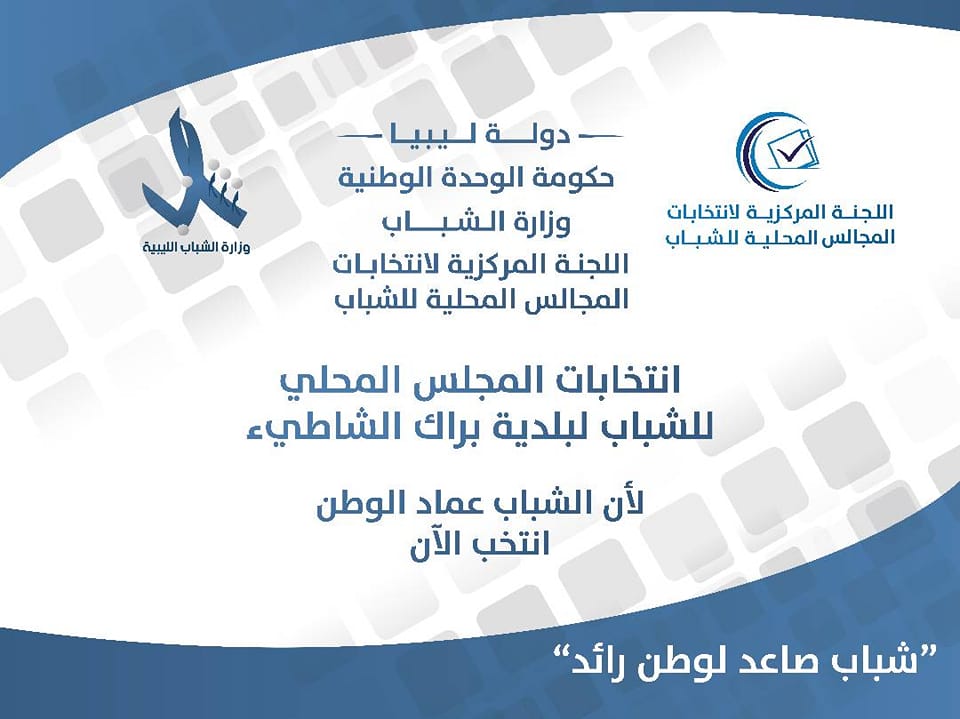 اللجنة المركزية لانتخابات
المجالس المحلية للشباب

دولة ليبيا
حكومة الوحدة الوطنية
وزارة الشباب
اللجنة المركزية لانتخابات
المجالس المحلية للشباب

وزارة الشباب الليبية

انتخابات المجلس المحلي
للشباب لبلدية براك الشاطيء

لأن الشباب عماد الوطن
انتخب الآن

"شباب صاعد لوطن رائد"